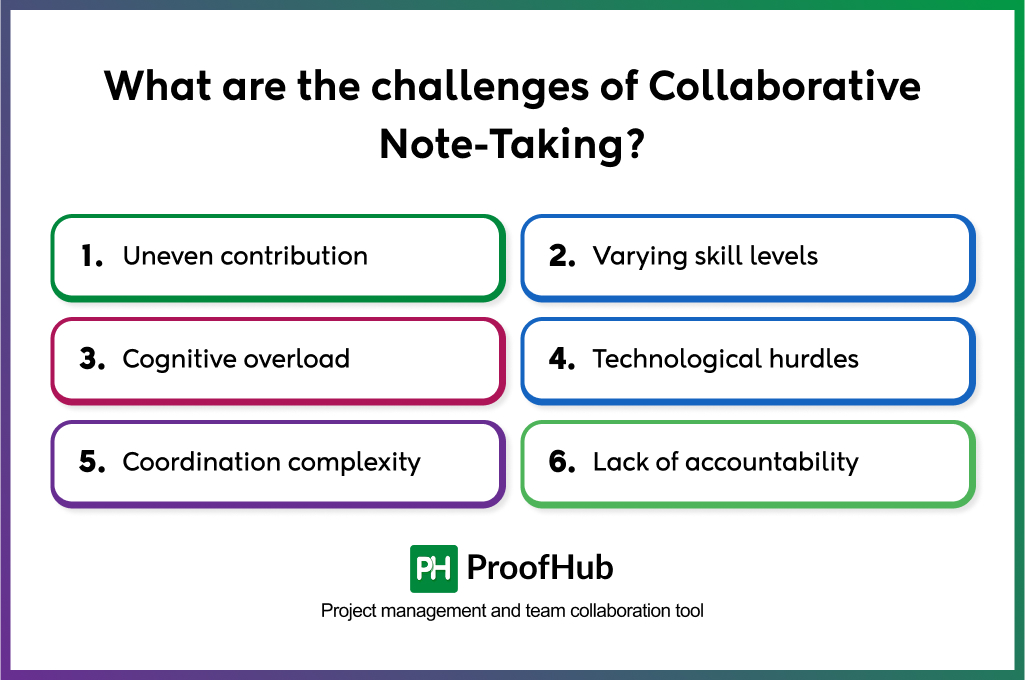 What are the challenges of Collaborative Note-Taking?

1. Uneven contribution

2. Varying skill levels

3. Cognitive overload

4. Technological hurdles

5. Coordination complexity

6. Lack of accountability

PH ProofHub

Project management and team collaboration tool